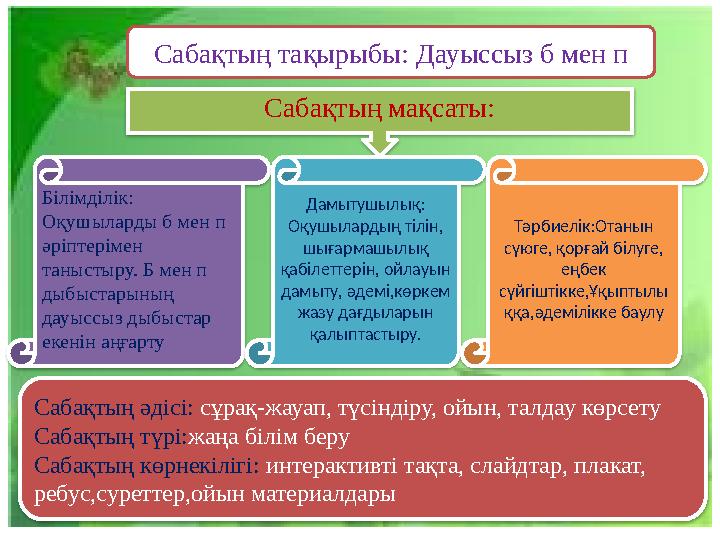 Сабақтың тақырыбы: Дауыссыз б мен п

Сабақтың мақсаты:

Білімділік:
Оқушыларды б мен п әріптерімен таныстыру. Б мен п дыбыстарының дауыссыз дыбыстар екенін аңғарту

Дамытушылық:
Оқушылардың тілін, шығармашылық қабілеттерін, ойлауын дамыту, әдемі,көркем жазу дағдыларын қалыптастыру.

Тәрбиелік:Отанын сүюге, қорғай білуге, еңбек сүйгіштікке,Ұқыптылыққа,әдемілікке баулу

Сабақтың әдісі: сұрақ-жауап, түсіндіру, ойын, талдау көрсету
Сабақтың түрі:жаңа білім беру
Сабақтың көрнекілігі: интерактивті тақта, слайдтар, плакат, ребус,суреттер,ойын материалдары